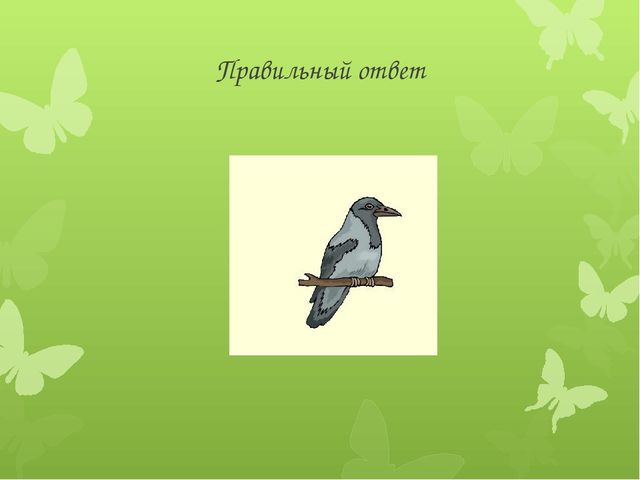 Правильный ответ